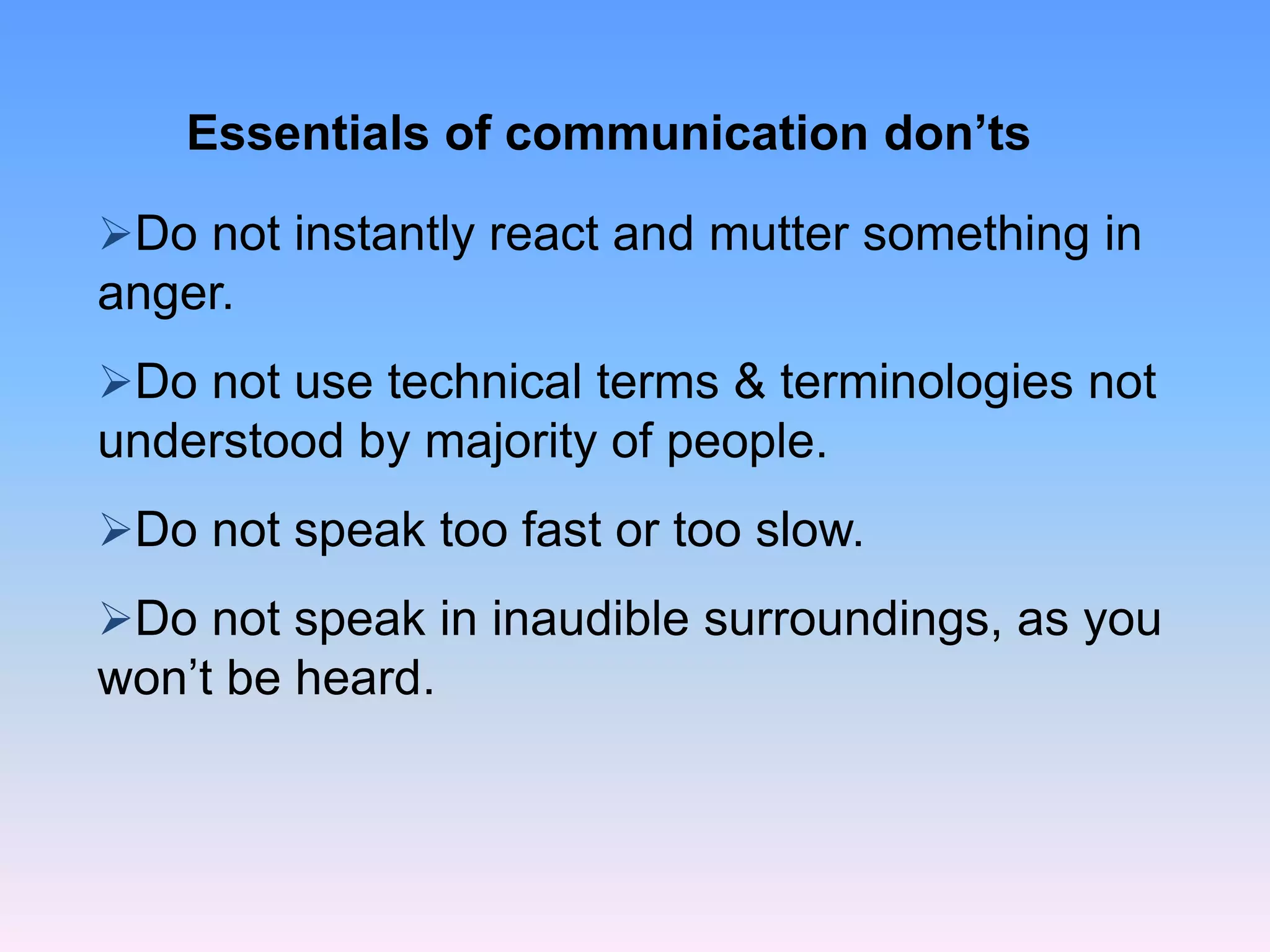 Essentials of communication don’ts

➢Do not instantly react and mutter something in anger.

➢Do not use technical terms & terminologies not understood by majority of people.

➢Do not speak too fast or too slow.

➢Do not speak in inaudible surroundings, as you won’t be heard.